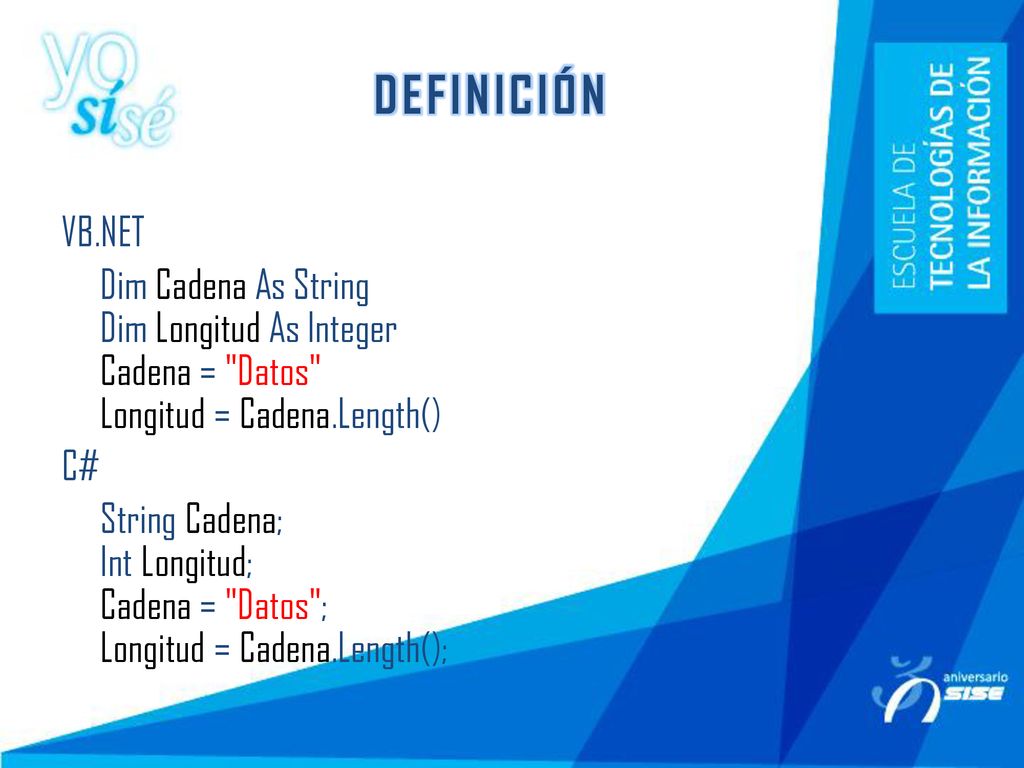 yo sí sé

DEFINICIÓN

ESCUELA DE TECNOLOGÍAS DE LA INFORMACIÓN

VB.NET

Dim Cadena As String
Dim Longitud As Integer
Cadena = "Datos"
Longitud = Cadena.Length()

C#

String Cadena;
Int Longitud;
Cadena = "Datos";
Longitud = Cadena.Length();

aniversario SISE